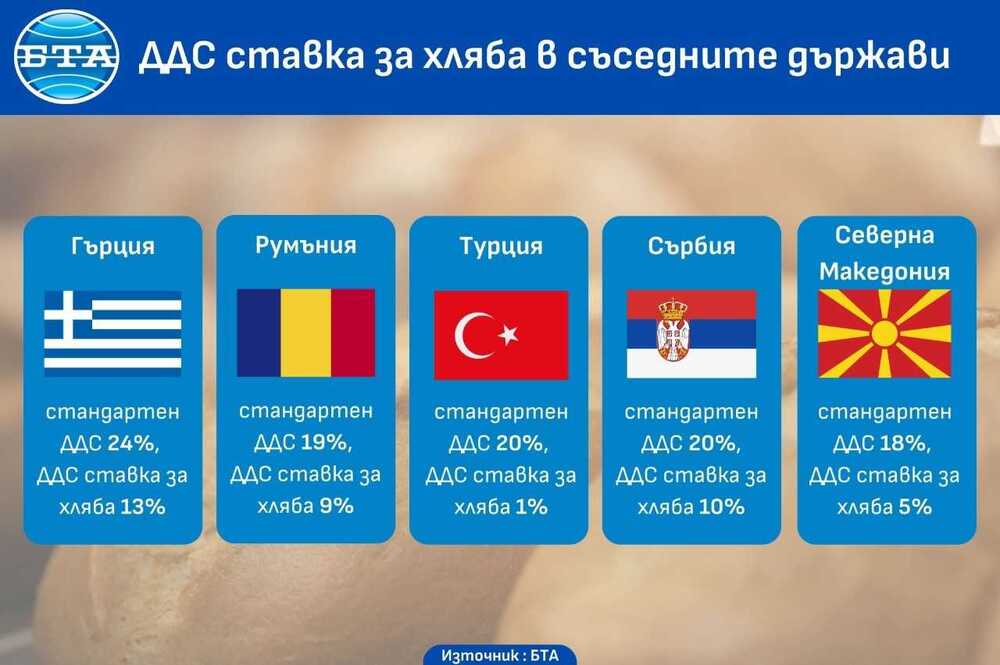 БТА

ДДС ставка за хляба в съседните държави

Гърция

стандартен ДДС 24%, ДДС ставка за хляба 13%

Румъния

стандартен ДДС 19%, ДДС ставка за хляба 9%

Турция

стандартен ДДС 20%, ДДС ставка за хляба 1%

Сърбия

стандартен ДДС 20%, ДДС ставка за хляба 10%

Северна Македония

стандартен ДДС 18%, ДДС ставка за хляба 5%

Източник : БТА